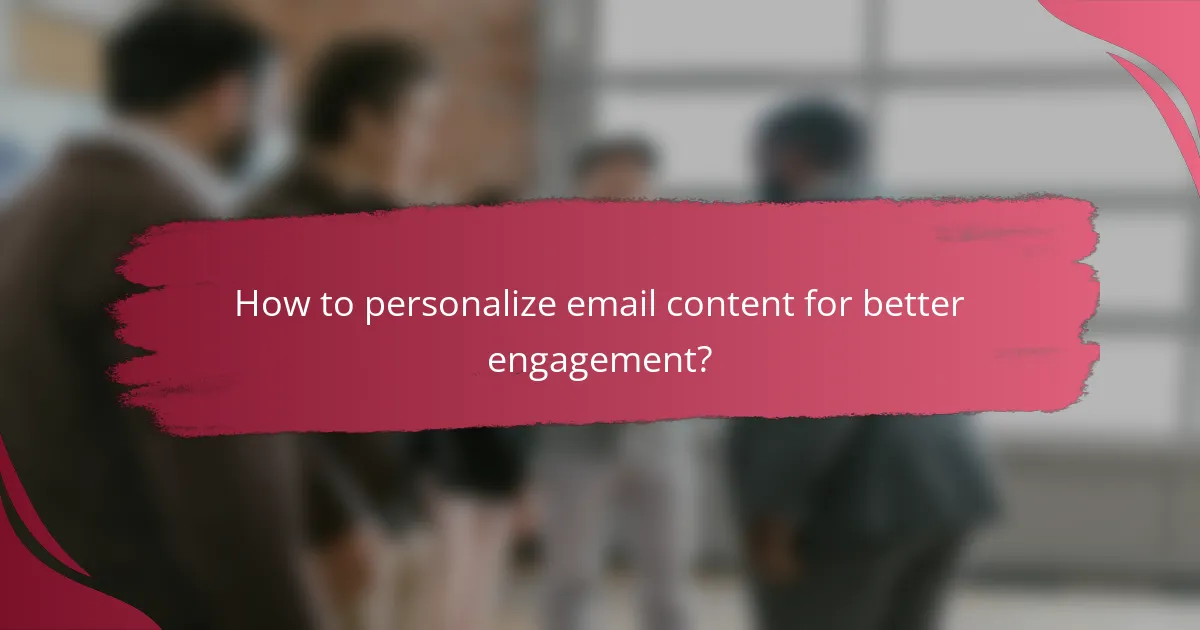 How to personalize email content for better engagement?